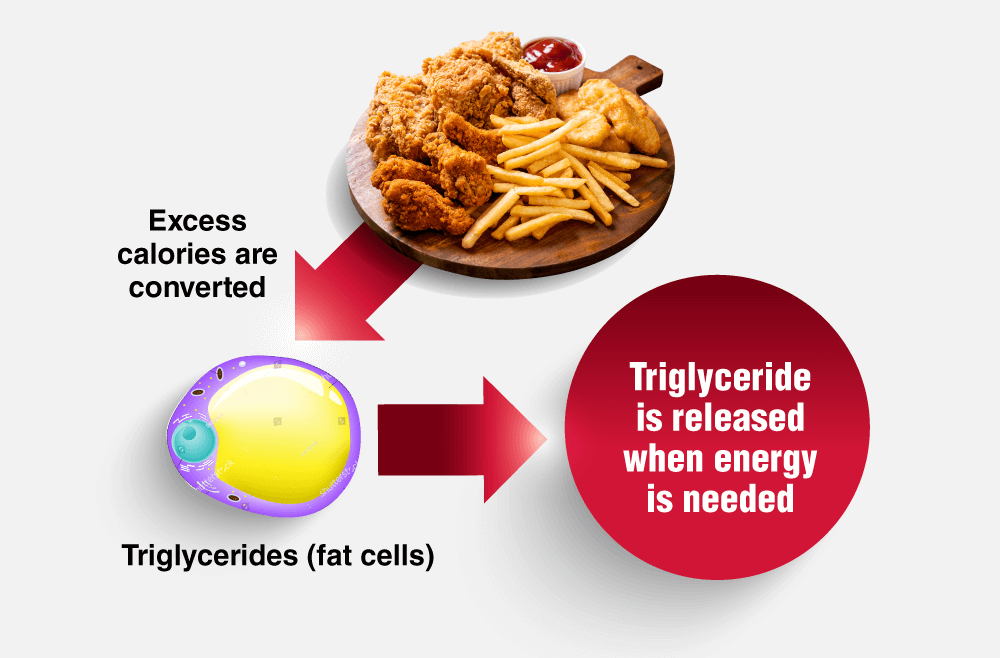 Excess calories are converted

Triglycerides (fat cells)

Triglyceride is released when energy is needed